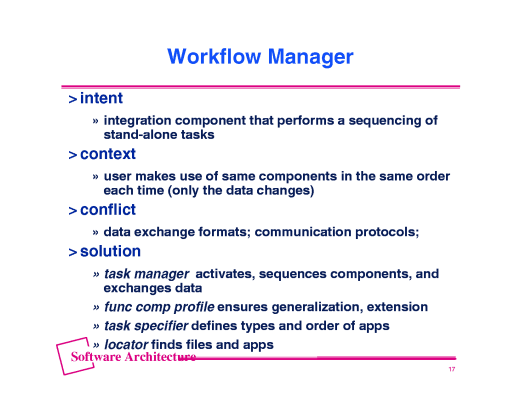 Workflow Manager

> intent

» integration component that performs a sequencing of stand-alone tasks

> context

» user makes use of same components in the same order each time (only the data changes)

> conflict

» data exchange formats; communication protocols;

> solution

» task manager activates, sequences components, and exchanges data

» func comp profile ensures generalization, extension

» task specifier defines types and order of apps

» locator finds files and apps

Software Architecture

17